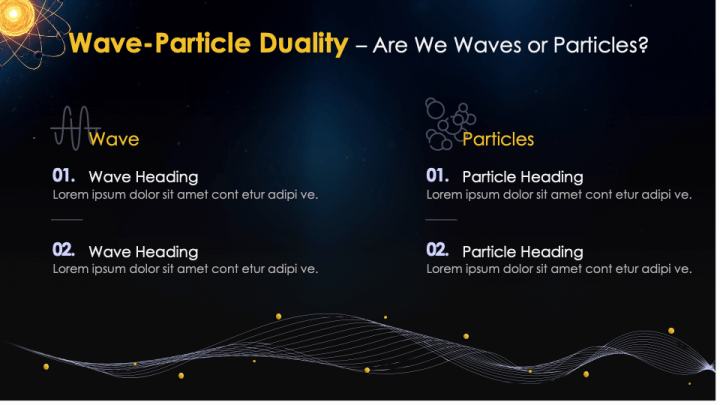 Wave-Particle Duality – Are We Waves or Particles?

Wave

01. Wave Heading
Lorem ipsum dolor sit amet cont etur adipi ve.

02. Wave Heading
Lorem ipsum dolor sit amet cont etur adipi ve.

Particles

01. Particle Heading
Lorem ipsum dolor sit amet cont etur adipi ve.

02. Particle Heading
Lorem ipsum dolor sit amet cont etur adipi ve.